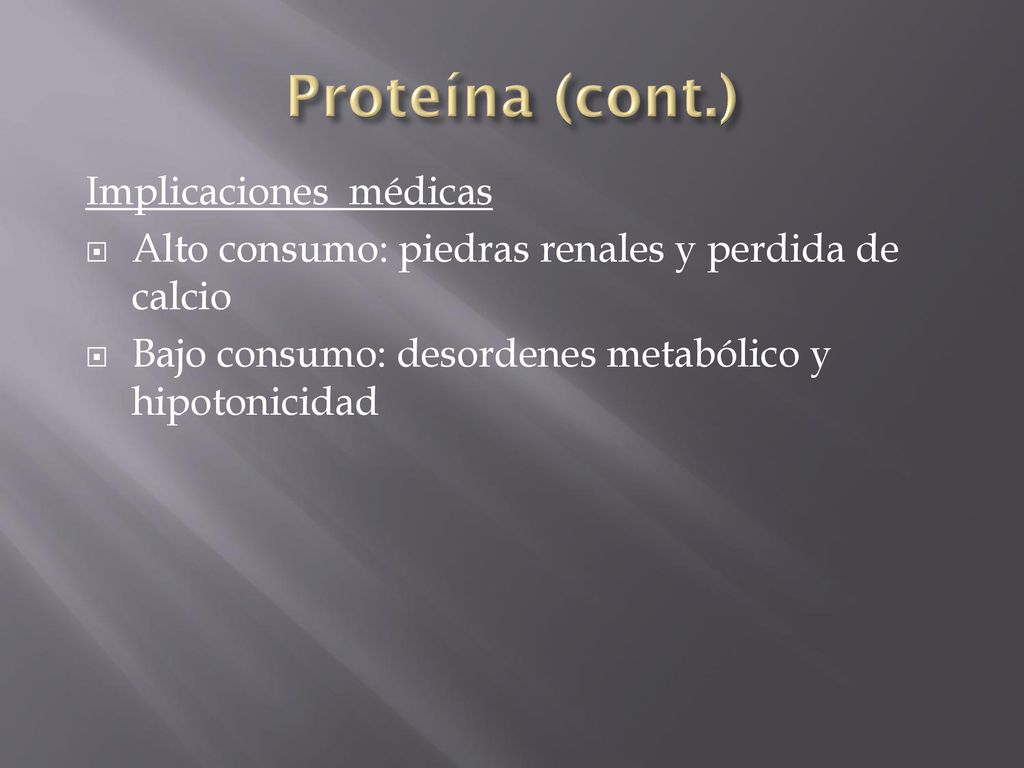 Proteína (cont.)

Implicaciones médicas

Alto consumo: piedras renales y perdida de calcio

Bajo consumo: desordenes metabólico y hipotonicidad